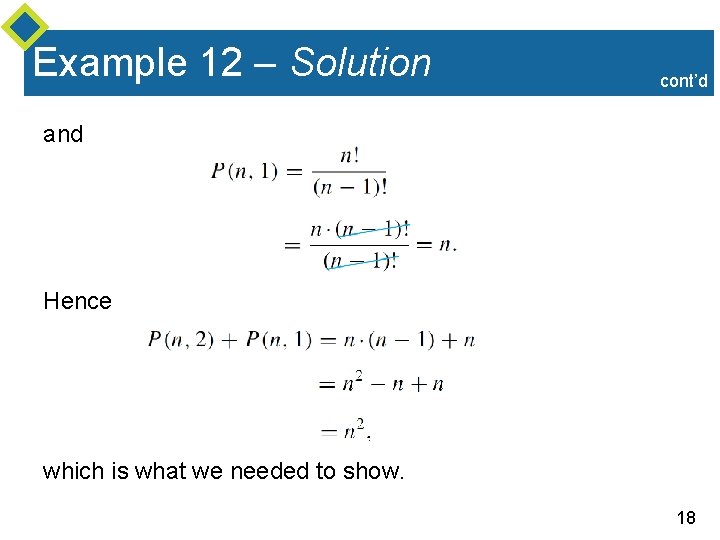 Example 12 – Solution

cont'd

and

$P(n, 1) = \frac{n!}{(n-1)!}$

$= \frac{n \cdot (n-1)!}{(n-1)!} = n.$

Hence

$P(n, 2) + P(n, 1) = n \cdot (n-1) + n$

$= n^2 - n + n$

$= n^2,$

which is what we needed to show.

18